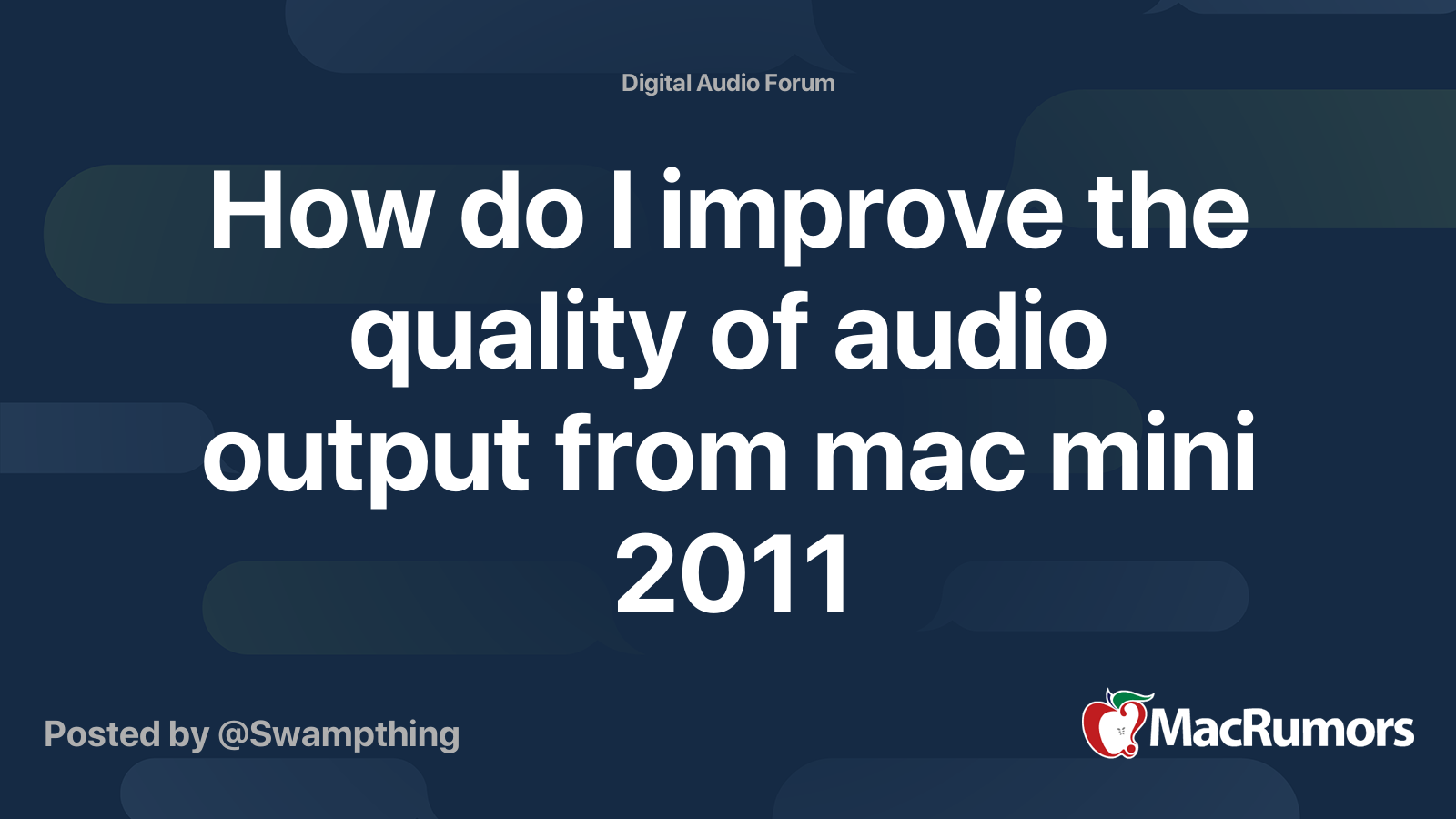 Digital Audio Forum

How do I improve the quality of audio output from mac mini 2011

Posted by @Swampthing

MacRumors